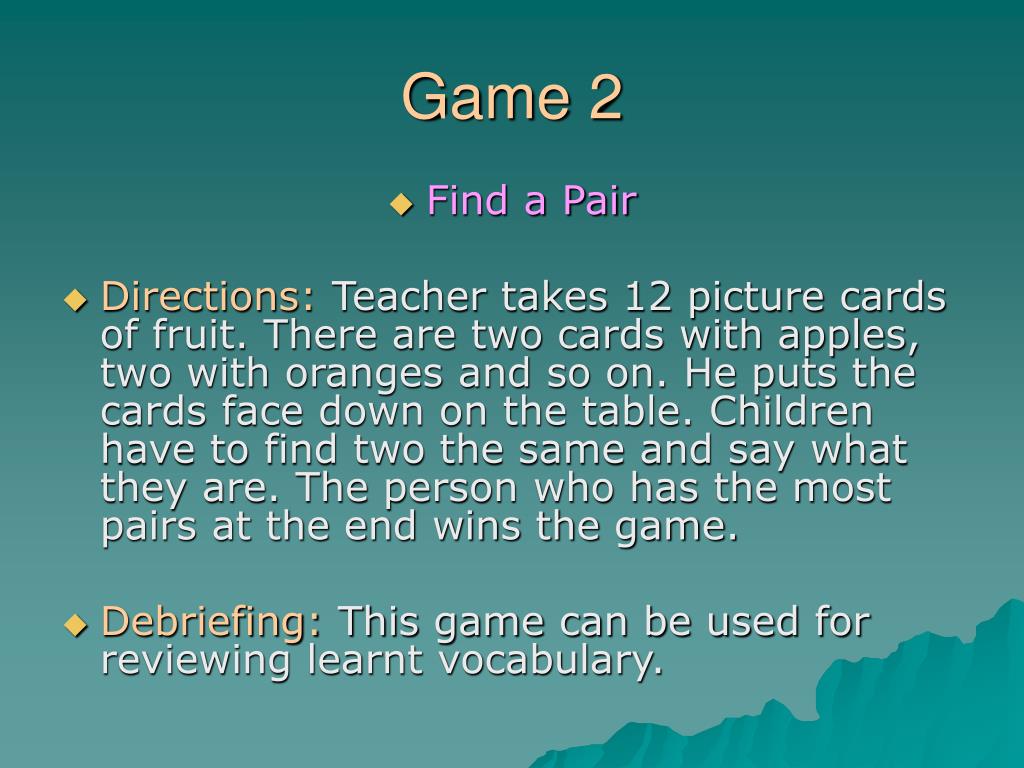 Game 2

Find a Pair

Directions: Teacher takes 12 picture cards of fruit. There are two cards with apples, two with oranges and so on. He puts the cards face down on the table. Children have to find two the same and say what they are. The person who has the most pairs at the end wins the game.

Debriefing: This game can be used for reviewing learnt vocabulary.